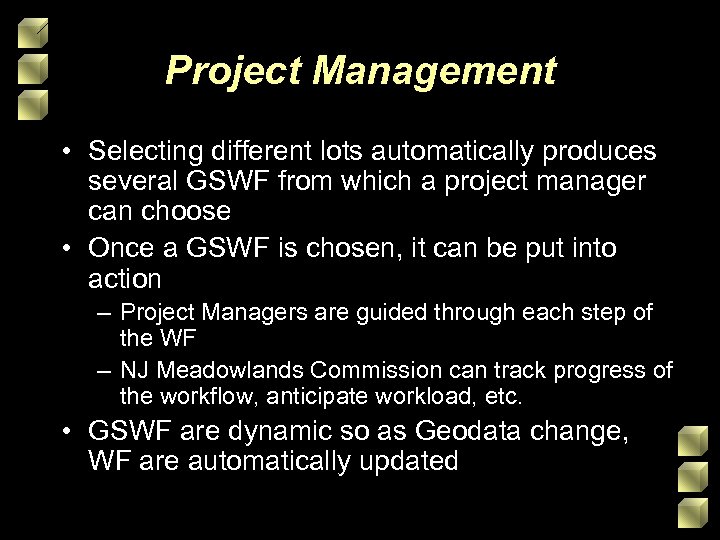 Project Management

• Selecting different lots automatically produces several GSWF from which a project manager can choose

• Once a GSWF is chosen, it can be put into action

– Project Managers are guided through each step of the WF

– NJ Meadowlands Commission can track progress of the workflow, anticipate workload, etc.

• GSWF are dynamic so as Geodata change, WF are automatically updated